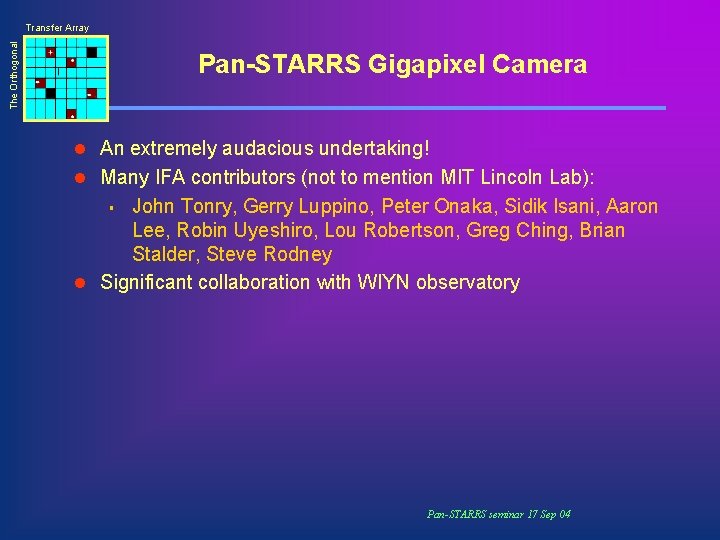 The Orthogonal
Transfer Array

Pan-STARRS Gigapixel Camera

- An extremely audacious undertaking!
- Many IFA contributors (not to mention MIT Lincoln Lab):
  - John Tonry, Gerry Luppino, Peter Onaka, Sidik Isani, Aaron Lee, Robin Uyeshiro, Lou Robertson, Greg Ching, Brian Stalder, Steve Rodney
- Significant collaboration with WIYN observatory

Pan-STARRS seminar 17 Sep 04